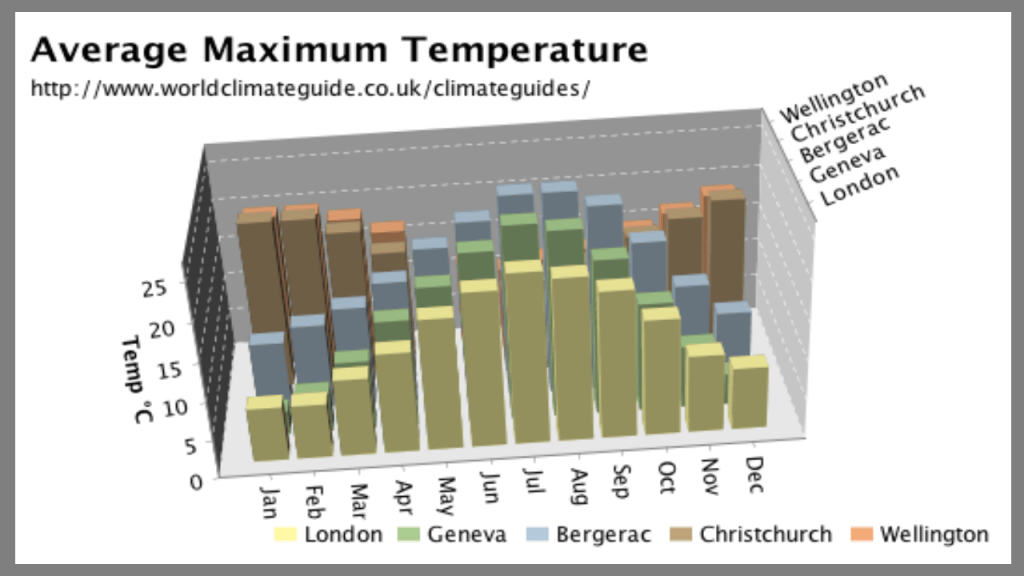 Average Maximum Temperature

http://www.worldclimateguide.co.uk/climateguides/

Wellington
Christchurch
Bergerac
Geneva
London

Temp °C

25
20
15
10
5
0

Jan
Feb
Mar
Apr
May
Jun
Jul
Aug
Sep
Oct
Nov
Dec

London Geneva Bergerac Christchurch Wellington